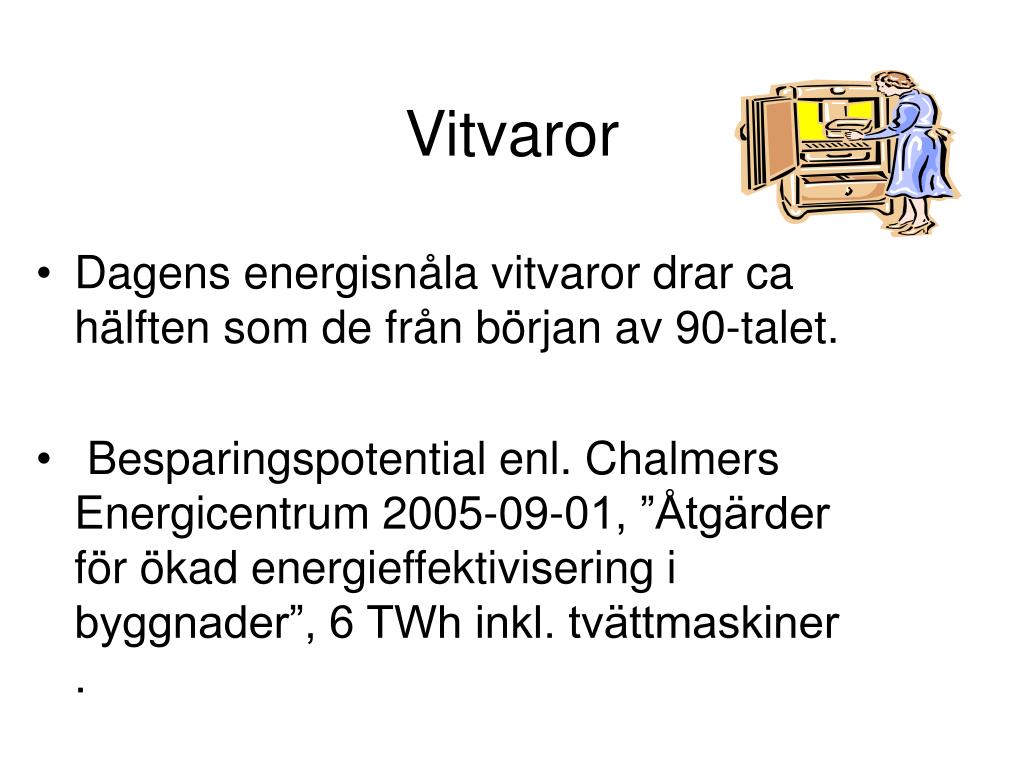 Vitvaror

• Dagens energisnåla vitvaror drar ca hälften som de från början av 90-talet.

• Besparingspotential enl. Chalmers Energicentrum 2005-09-01, ”Åtgärder för ökad energieffektivisering i byggnader”, 6 TWh inkl. tvättmaskiner .